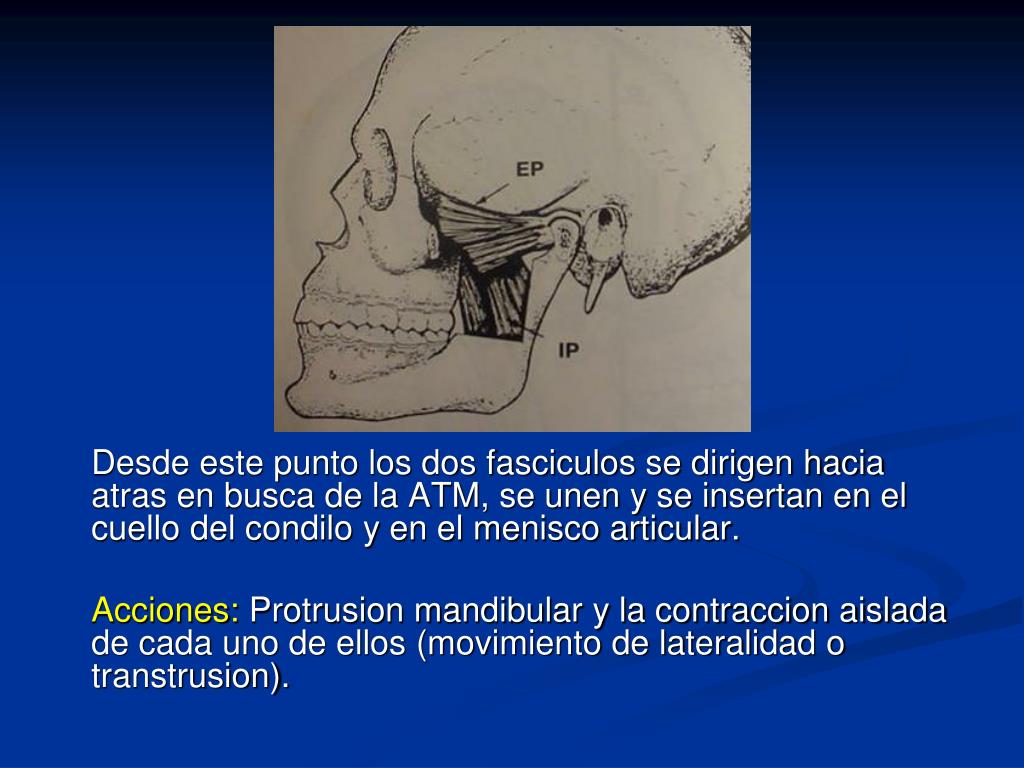 EP

IP

Desde este punto los dos fasciculos se dirigen hacia atras en busca de la ATM, se unen y se insertan en el cuello del condilo y en el menisco articular.

Acciones: Protrusion mandibular y la contraccion aislada de cada uno de ellos (movimiento de lateralidad o transtrusion).